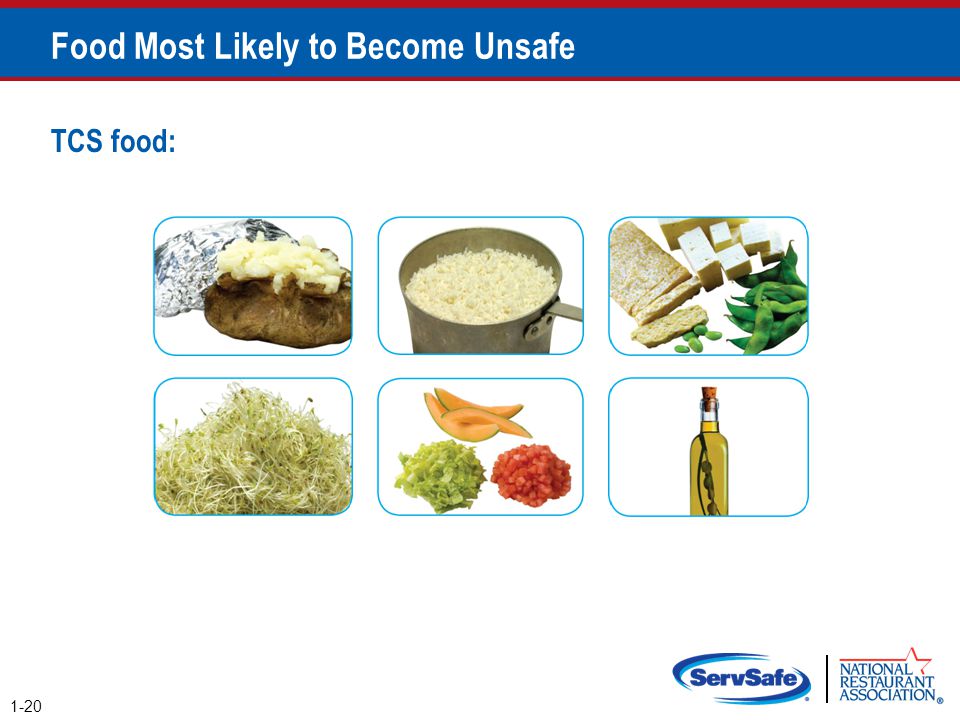 Food Most Likely to Become Unsafe

TCS food:

1-20

ServSafe®

NATIONAL RESTAURANT ASSOCIATION®